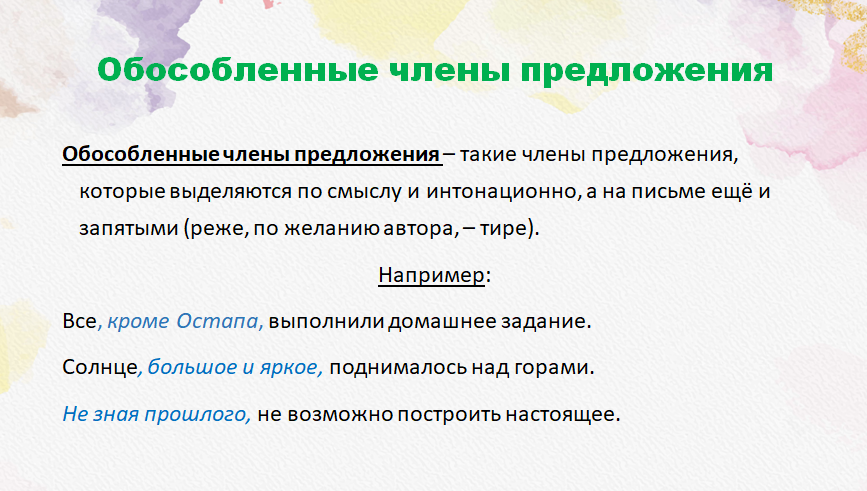 Обособленные члены предложения

Обособленные члены предложения – такие члены предложения, которые выделяются по смыслу и интонационно, а на письме ещё и запятыми (реже, по желанию автора, – тире).

Например:

Все, кроме Остапа, выполнили домашнее задание.

Солнце, большое и яркое, поднималось над горами.

Не зная прошлого, не возможно построить настоящее.